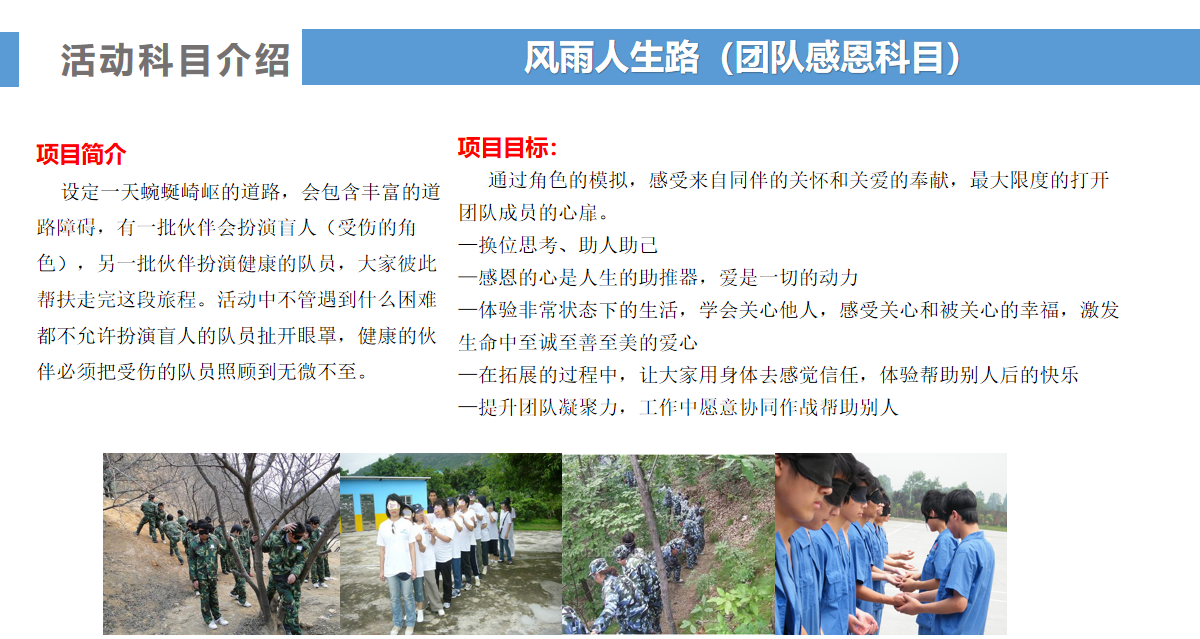 活动科目介绍

风雨人生路（团队感恩科目）

项目简介

设定一天蜿蜒崎岖的道路，会包含丰富的道路障碍，有一批伙伴会扮演盲人（受伤的角色），另一批伙伴扮演健康的队员，大家彼此帮扶走完这段旅程。活动中不管遇到什么困难都不允许扮演盲人的队员扯开眼罩，健康的伙伴必须把受伤的队员照顾到无微不至。

项目目标：

通过角色的模拟，感受来自同伴的关怀和关爱的奉献，最大限度的打开团队成员的心扉。
—换位思考、助人助己
—感恩的心是人生的助推器，爱是一切的动力
—体验非常状态下的生活，学会关心他人，感受关心和被关心的幸福，激发生命中至诚至善至美的爱心
—在拓展的过程中，让大家用身体去感觉信任，体验帮助别人后的快乐
—提升团队凝聚力，工作中愿意协同作战帮助别人